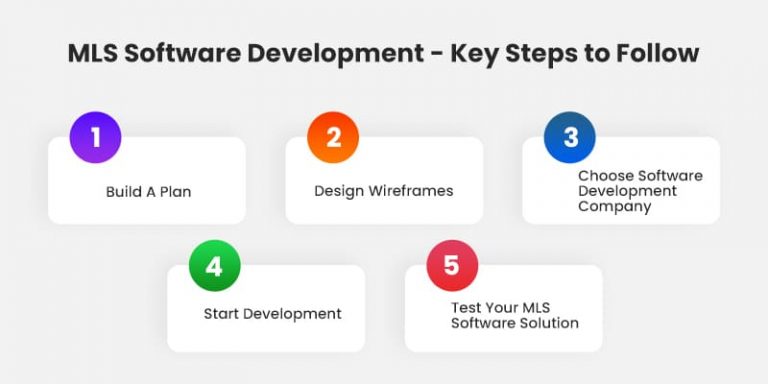 MLS Software Development - Key Steps to Follow

1
Build A Plan

2
Design Wireframes

3
Choose Software Development Company

4
Start Development

5
Test Your MLS Software Solution